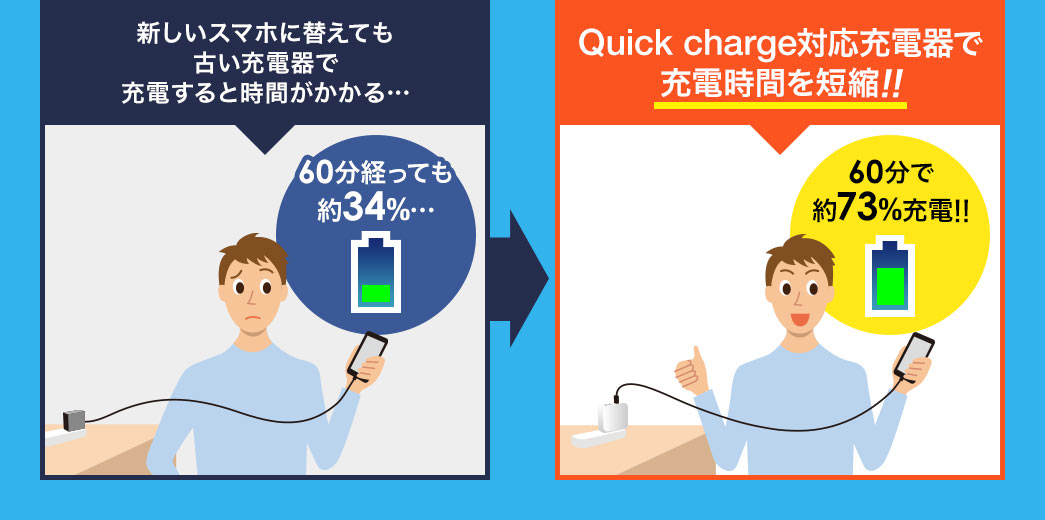 新しいスマホに替えても
古い充電器で
充電すると時間がかかる…

60分経っても
約34%…

Quick charge対応充電器で
充電時間を短縮!!

60分で
約73%充電!!